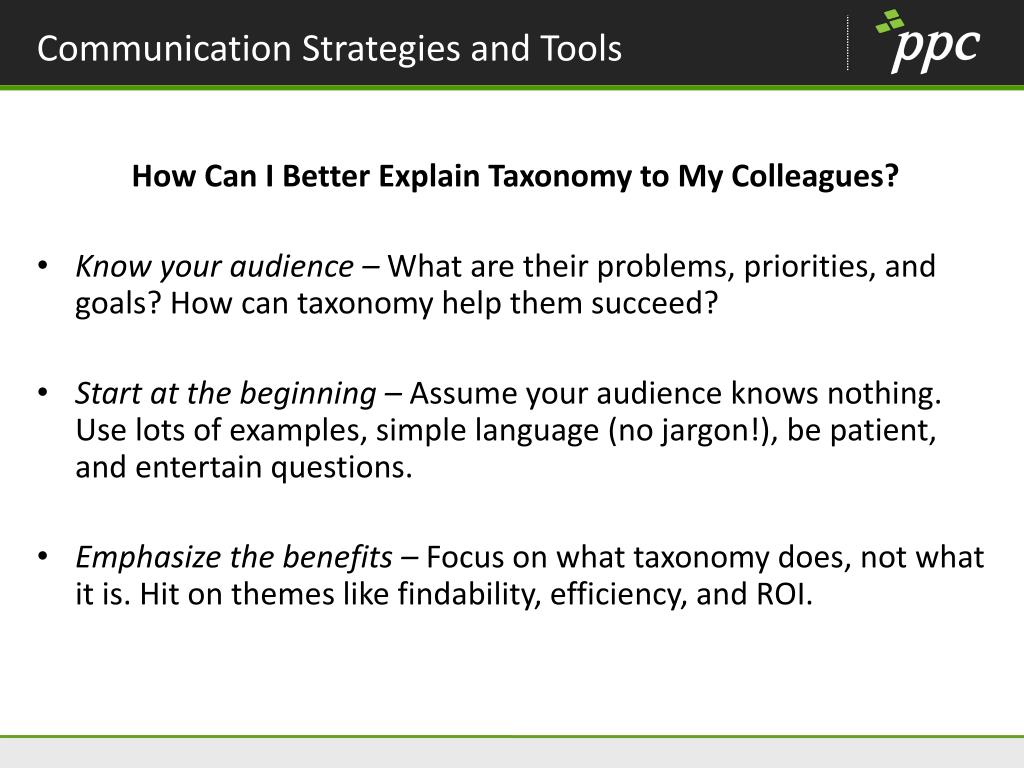 Communication Strategies and Tools

ppc

How Can I Better Explain Taxonomy to My Colleagues?

• Know your audience – What are their problems, priorities, and goals? How can taxonomy help them succeed?

• Start at the beginning – Assume your audience knows nothing. Use lots of examples, simple language (no jargon!), be patient, and entertain questions.

• Emphasize the benefits – Focus on what taxonomy does, not what it is. Hit on themes like findability, efficiency, and ROI.